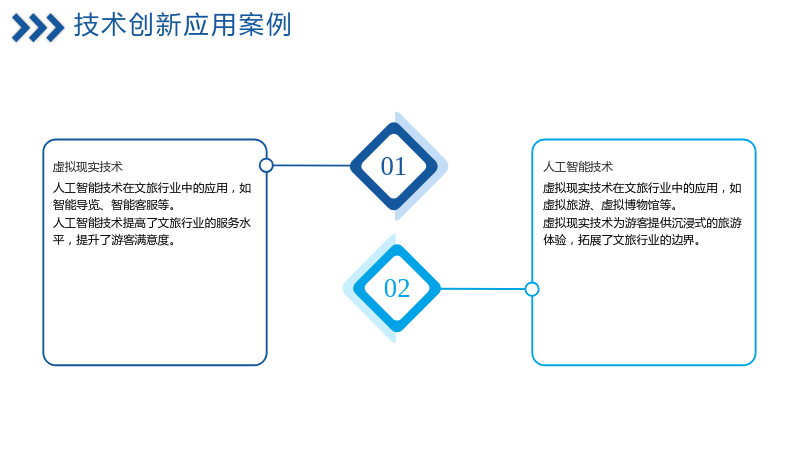 技术创新应用案例

虚拟现实技术

人工智能技术在文旅行业中的应用，如智能导览、智能客服等。

人工智能技术提高了文旅行业的服务水平，提升了游客满意度。

01

02

人工智能技术

虚拟现实技术在文旅行业中的应用，如虚拟旅游、虚拟博物馆等。

虚拟现实技术为游客提供沉浸式的旅游体验，拓展了文旅行业的边界。